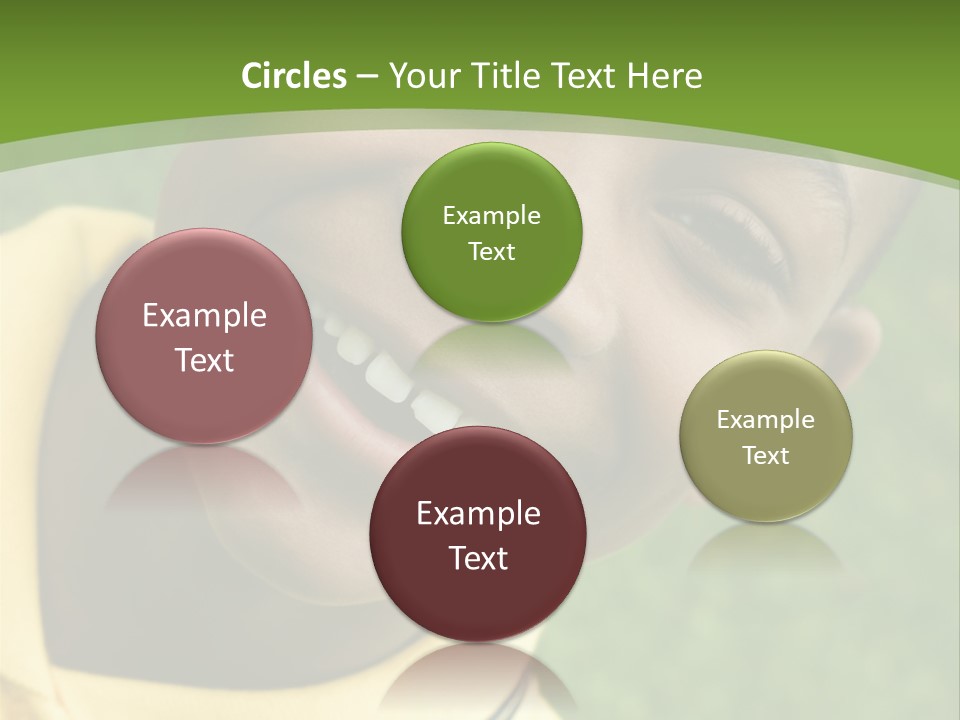 Circles – Your Title Text Here

Example Text

Example Text

Example Text

Example Text